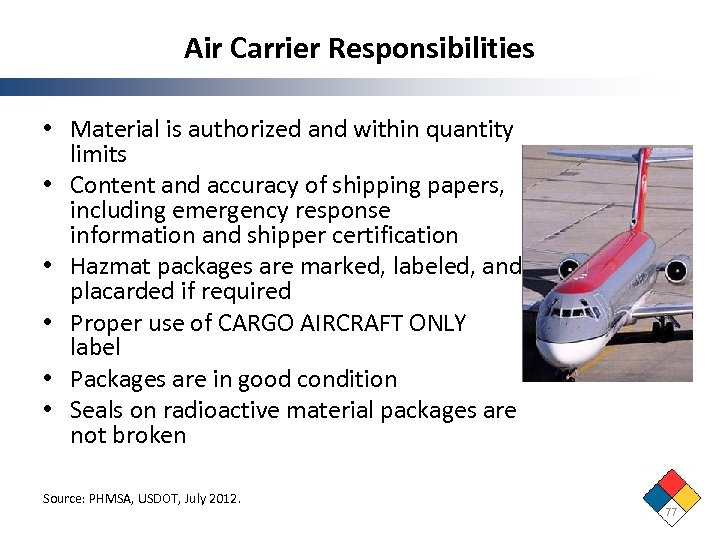 Air Carrier Responsibilities

• Material is authorized and within quantity limits
• Content and accuracy of shipping papers, including emergency response information and shipper certification
• Hazmat packages are marked, labeled, and placarded if required
• Proper use of CARGO AIRCRAFT ONLY label
• Packages are in good condition
• Seals on radioactive material packages are not broken

Source: PHMSA, USDOT, July 2012.

77